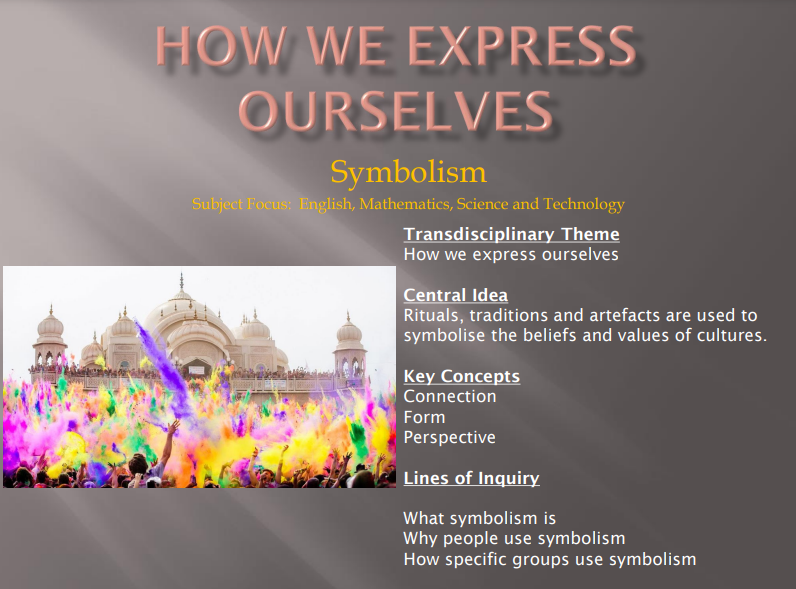 HOW WE EXPRESS OURSELVES

Symbolism

Subject Focus: English, Mathematics, Science and Technology

Transdisciplinary Theme
How we express ourselves

Central Idea
Rituals, traditions and artefacts are used to symbolise the beliefs and values of cultures.

Key Concepts
Connection
Form
Perspective

Lines of Inquiry

What symbolism is
Why people use symbolism
How specific groups use symbolism